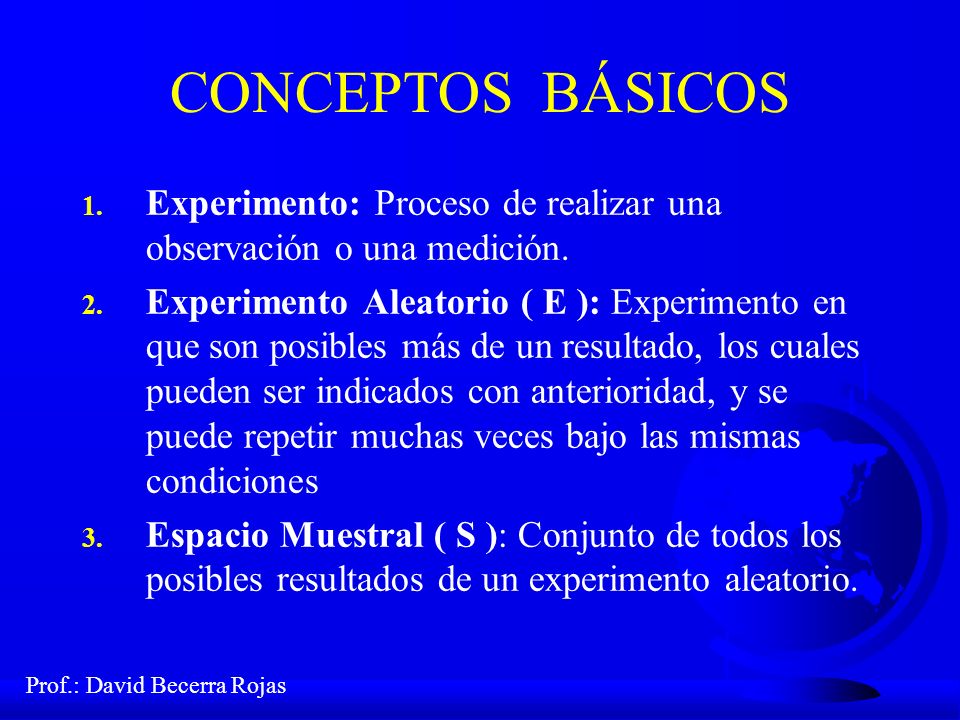 CONCEPTOS BÁSICOS

1. Experimento: Proceso de realizar una observación o una medición.

2. Experimento Aleatorio ( E ): Experimento en que son posibles más de un resultado, los cuales pueden ser indicados con anterioridad, y se puede repetir muchas veces bajo las mismas condiciones

3. Espacio Muestral ( S ): Conjunto de todos los posibles resultados de un experimento aleatorio.

Prof.: David Becerra Rojas